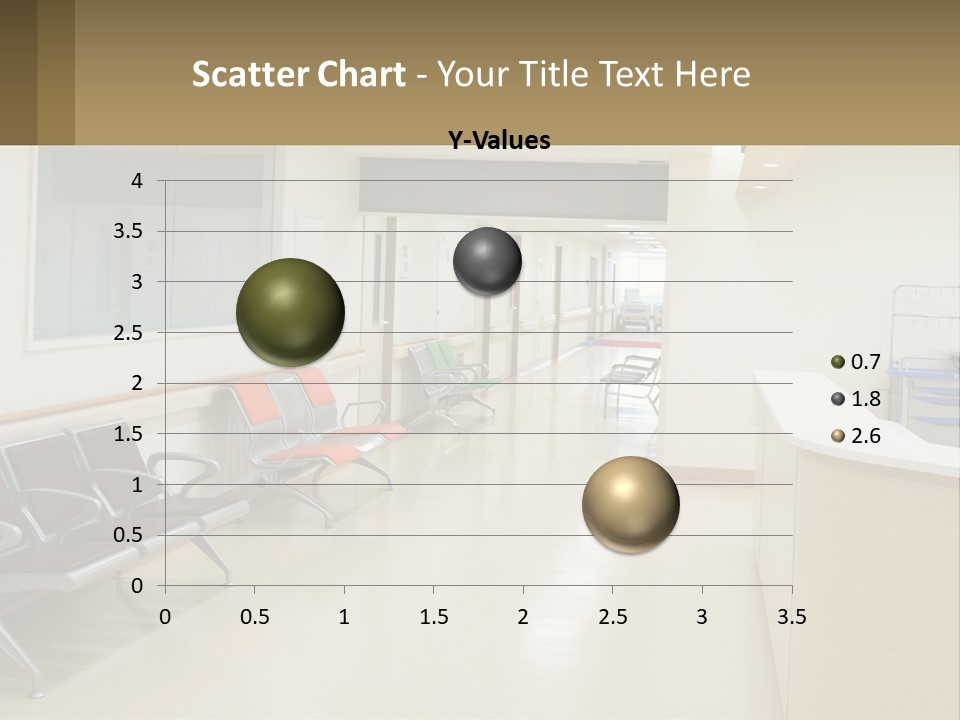 Scatter Chart - Your Title Text Here

Y-Values

4
3.5
3
2.5
2
1.5
1
0.5
0

0 0.5 1 1.5 2 2.5 3 3.5

0.7
1.8
2.6